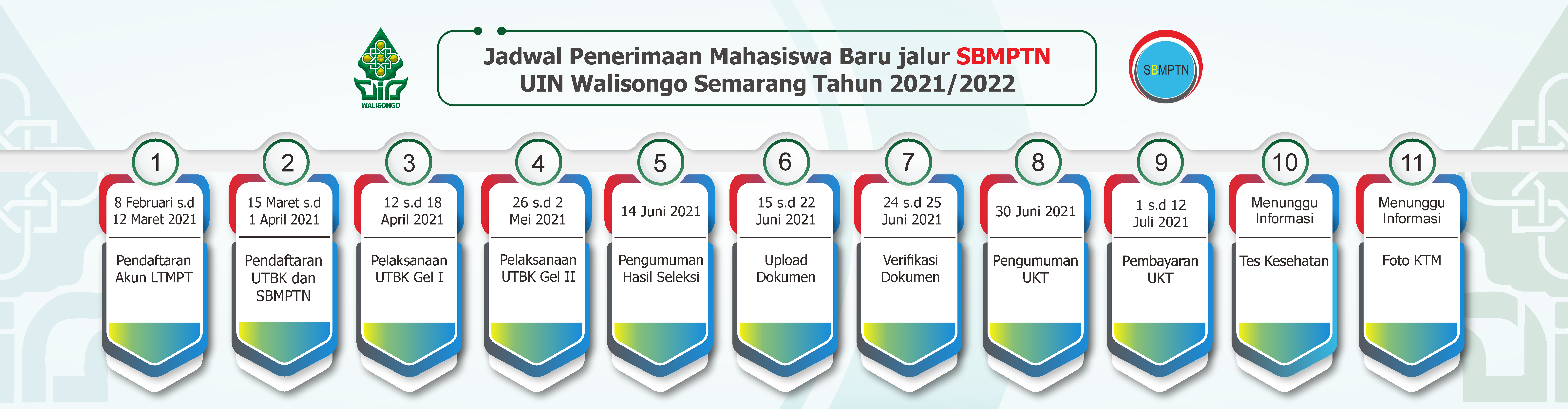 WALISONGO

Jadwal Penerimaan Mahasiswa Baru jalur SBMPTN
UIN Walisongo Semarang Tahun 2021/2022

SBMPTN

1
8 Februari s.d 12 Maret 2021
Pendaftaran Akun LTMPT

2
15 Maret s.d 1 April 2021
Pendaftaran UTBK dan SBMPTN

3
12 s.d 18 April 2021
Pelaksanaan UTBK Gel I

4
26 s.d 2 Mei 2021
Pelaksanaan UTBK Gel II

5
14 Juni 2021
Pengumuman Hasil Seleksi

6
15 s.d 22 Juni 2021
Upload Dokumen

7
24 s.d 25 Juni 2021
Verifikasi Dokumen

8
30 Juni 2021
Pengumuman UKT

9
1 s.d 12 Juli 2021
Pembayaran UKT

10
Menunggu Informasi
Tes Kesehatan

11
Menunggu Informasi
Foto KTM